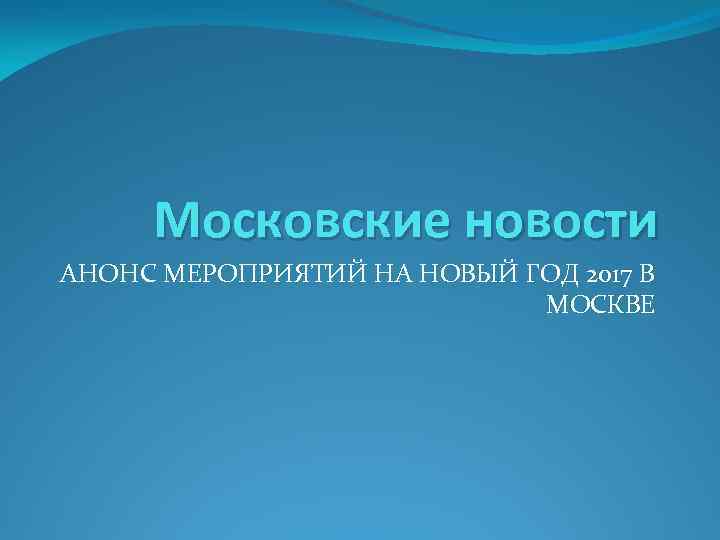 Московские новости

АНОНС МЕРОПРИЯТИЙ НА НОВЫЙ ГОД 2017 В МОСКВЕ